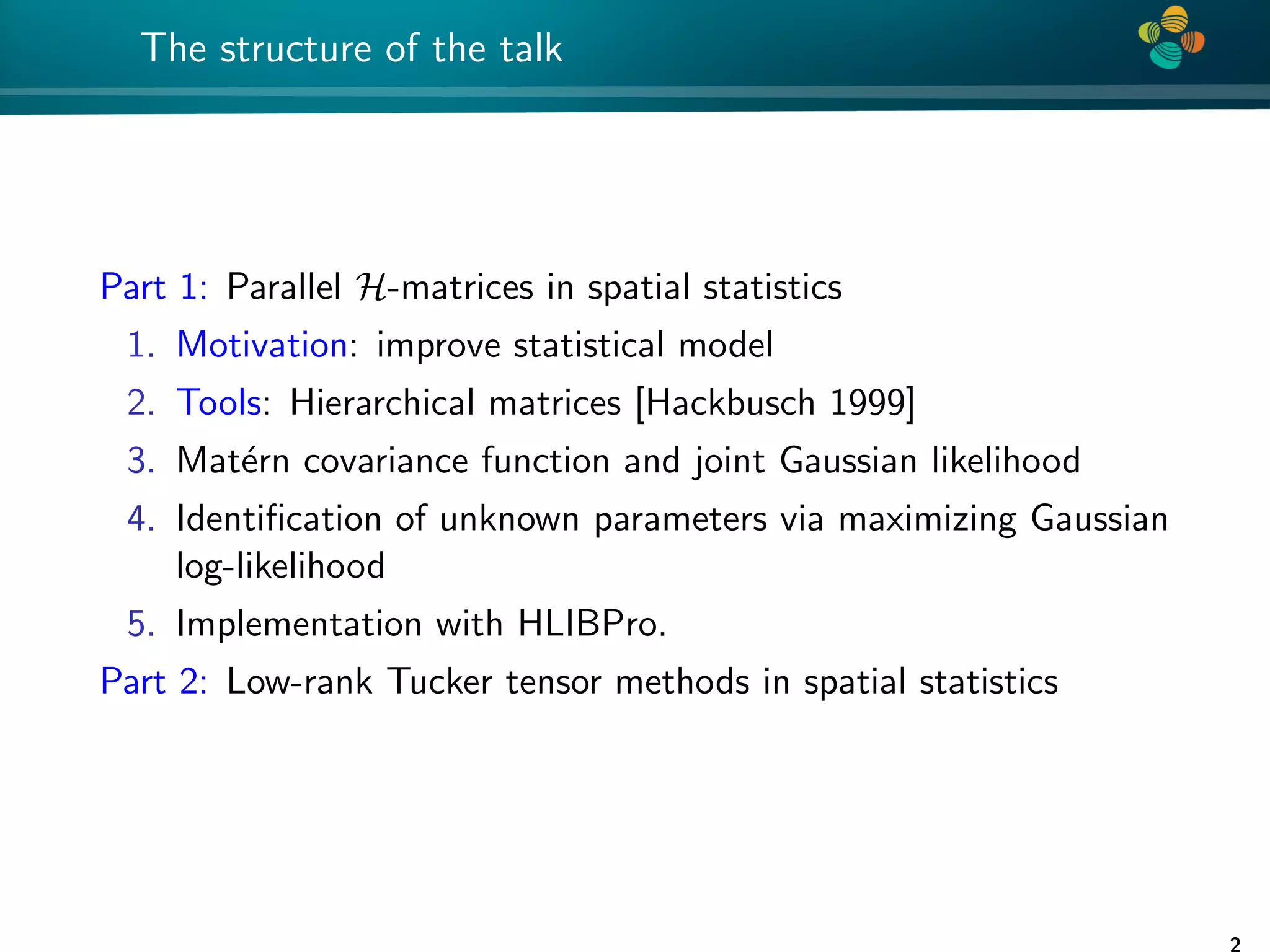 The structure of the talk

Part 1: Parallel $\mathcal{H}$-matrices in spatial statistics

1. Motivation: improve statistical model
2. Tools: Hierarchical matrices [Hackbusch 1999]
3. Matérn covariance function and joint Gaussian likelihood
4. Identification of unknown parameters via maximizing Gaussian log-likelihood
5. Implementation with HLIBPro.

Part 2: Low-rank Tucker tensor methods in spatial statistics

2